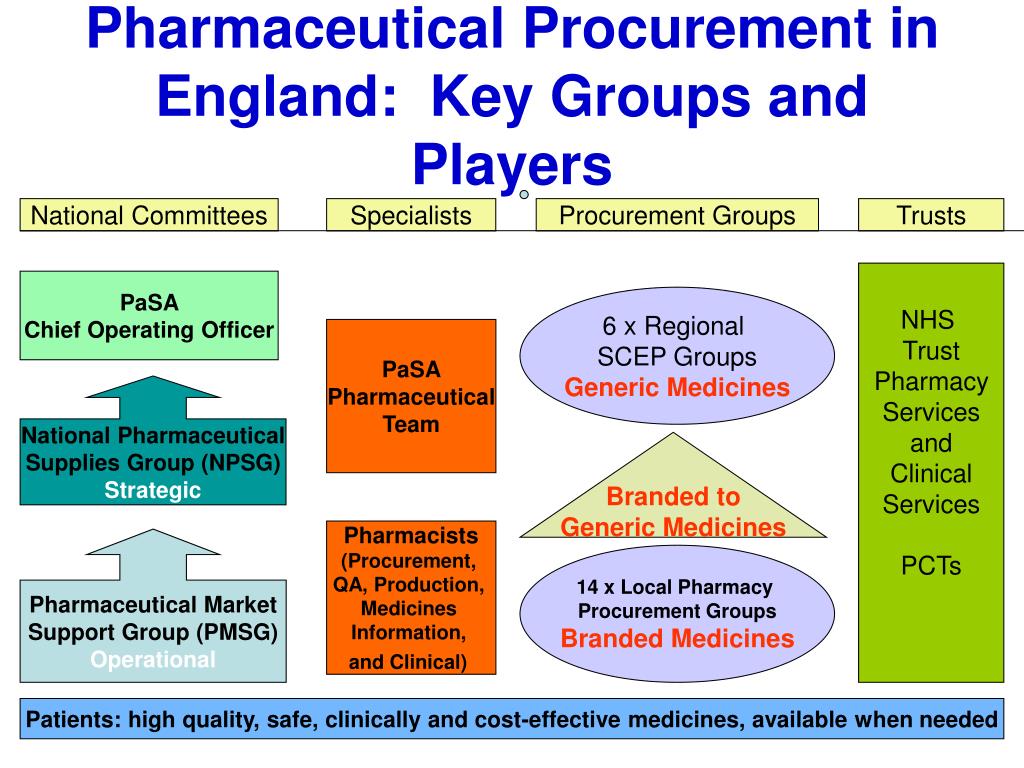 Pharmaceutical Procurement in England: Key Groups and Players

National Committees

Specialists

Procurement Groups

Trusts

PaSA
Chief Operating Officer

National Pharmaceutical Supplies Group (NPSG)
Strategic

Pharmaceutical Market Support Group (PMSG)
Operational

PaSA
Pharmaceutical Team

Pharmacists
(Procurement, QA, Production, Medicines Information, and Clinical)

6 x Regional SCEP Groups
Generic Medicines

Branded to Generic Medicines

14 x Local Pharmacy Procurement Groups
Branded Medicines

NHS Trust Pharmacy Services and Clinical Services

PCTs

Patients: high quality, safe, clinically and cost-effective medicines, available when needed